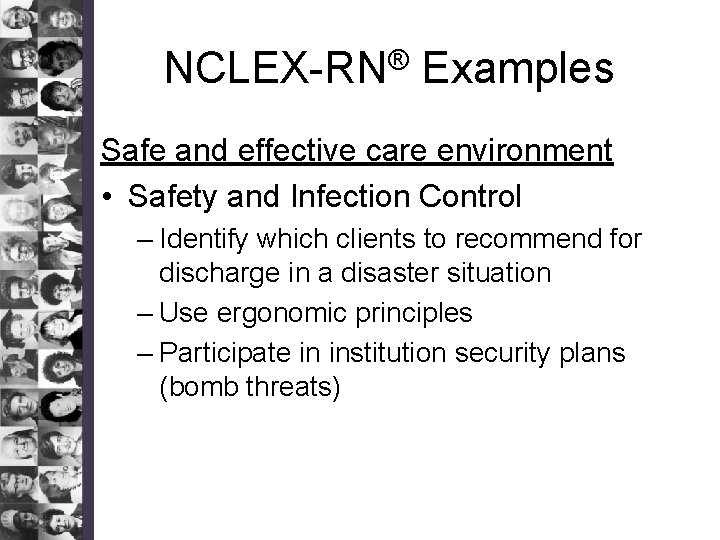 NCLEX-RN® Examples

Safe and effective care environment

• Safety and Infection Control
– Identify which clients to recommend for discharge in a disaster situation
– Use ergonomic principles
– Participate in institution security plans (bomb threats)